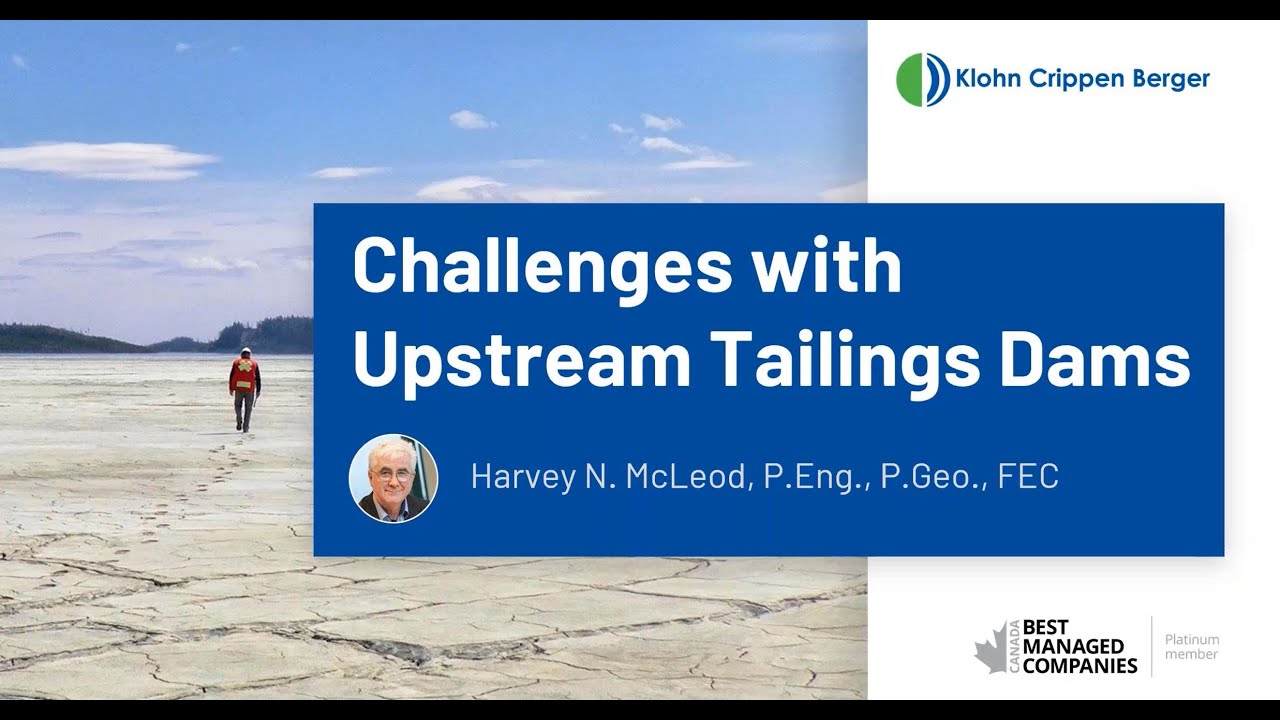 Klohn Crippen Berger

Challenges with Upstream Tailings Dams

Harvey N. McLeod, P.Eng., P.Geo., FEC

CANADA BEST MANAGED COMPANIES

Platinum member